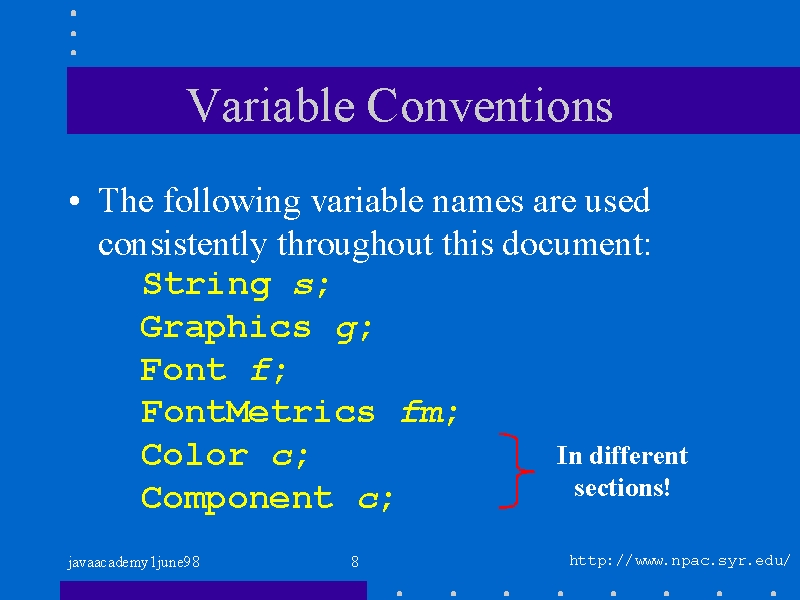 Variable Conventions

• The following variable names are used consistently throughout this document:

String s;
Graphics g;
Font f;
FontMetrics fm;
Color c;
Component c;

In different sections!

javaacademy1june98

8

http://www.npac.syr.edu/